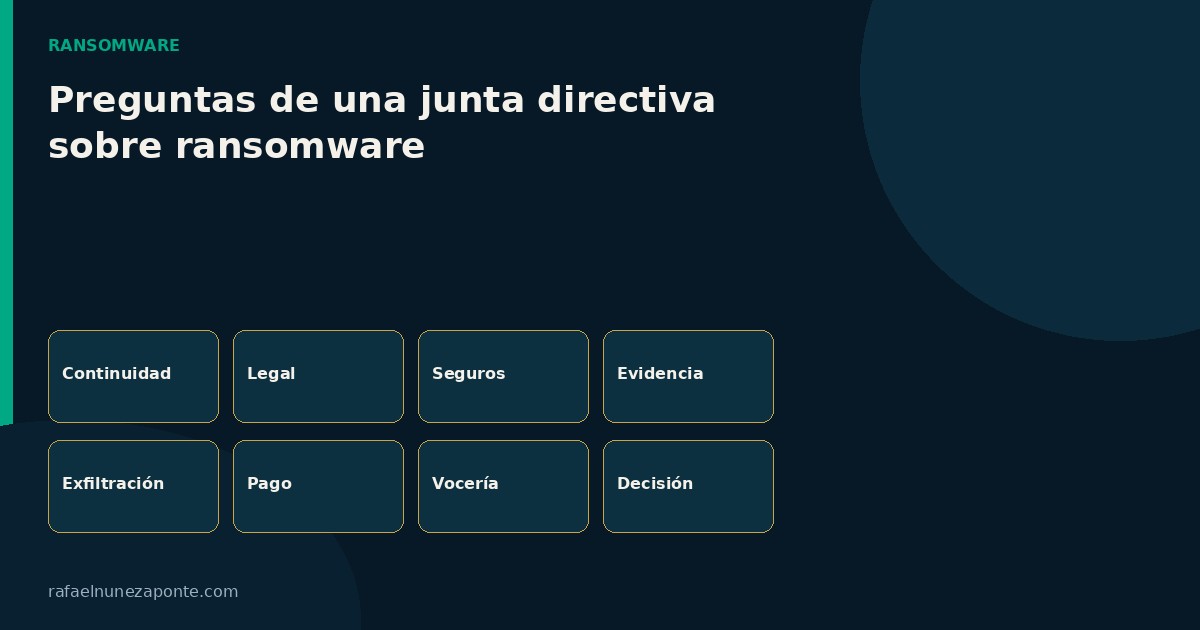 RANSOMWARE

Preguntas de una junta directiva sobre ransomware

Continuidad

Legal

Seguros

Evidencia

Exfiltración

Pago

Vocería

Decisión

rafaelnunezaponte.com